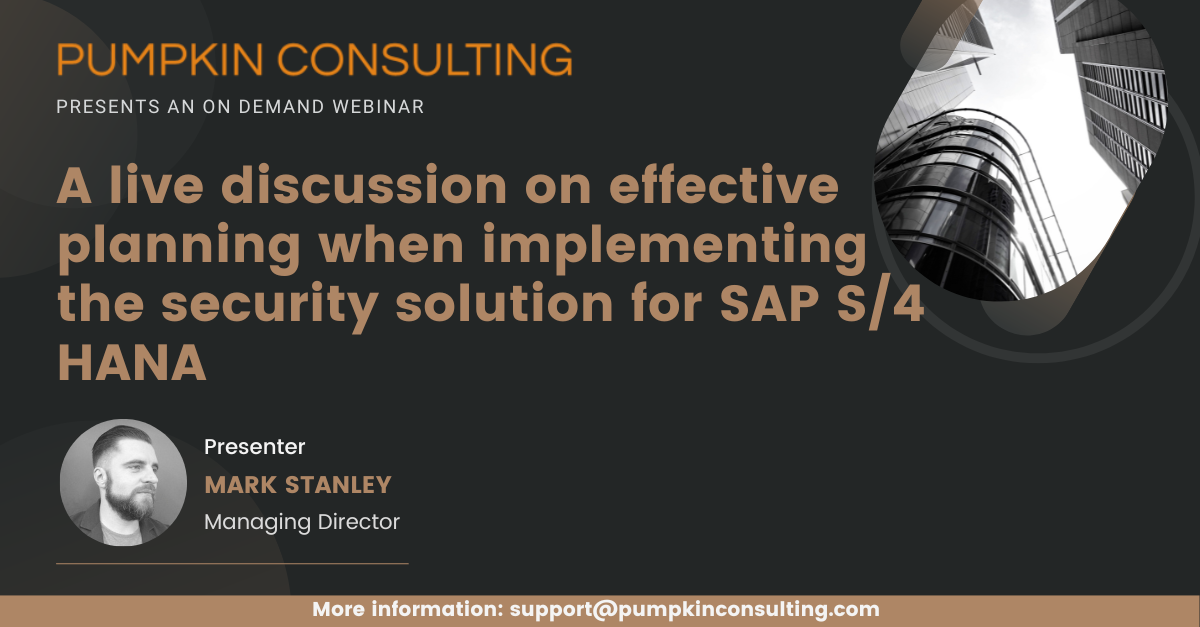 PUMPKIN CONSULTING

PRESENTS AN ON DEMAND WEBINAR

A live discussion on effective planning when implementing the security solution for SAP S/4 HANA

Presenter
MARK STANLEY
Managing Director

More information: support@pumpkinconsulting.com